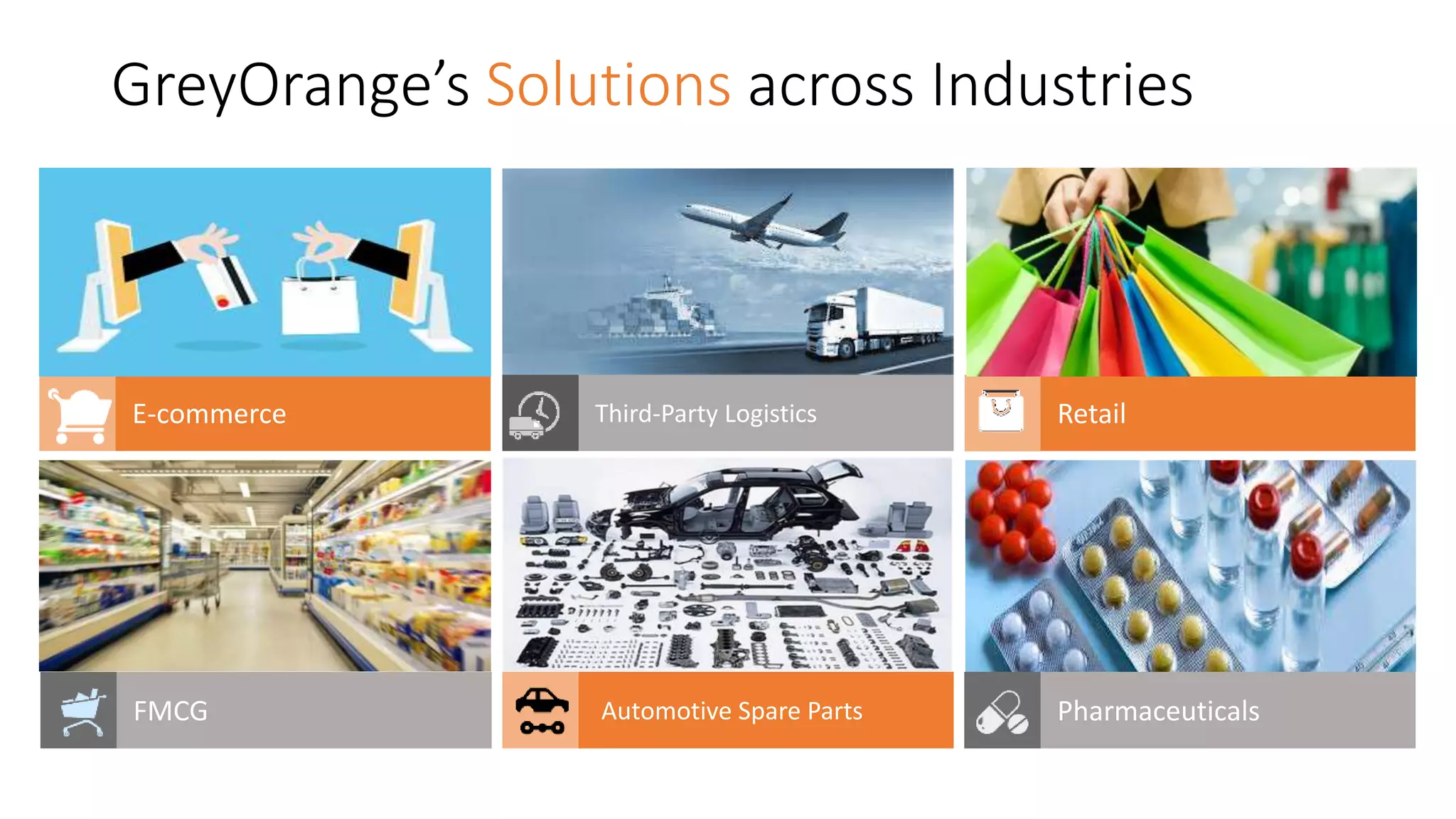 GreyOrange's Solutions across Industries

E-commerce

Third-Party Logistics

Retail

FMCG

Automotive Spare Parts

Pharmaceuticals